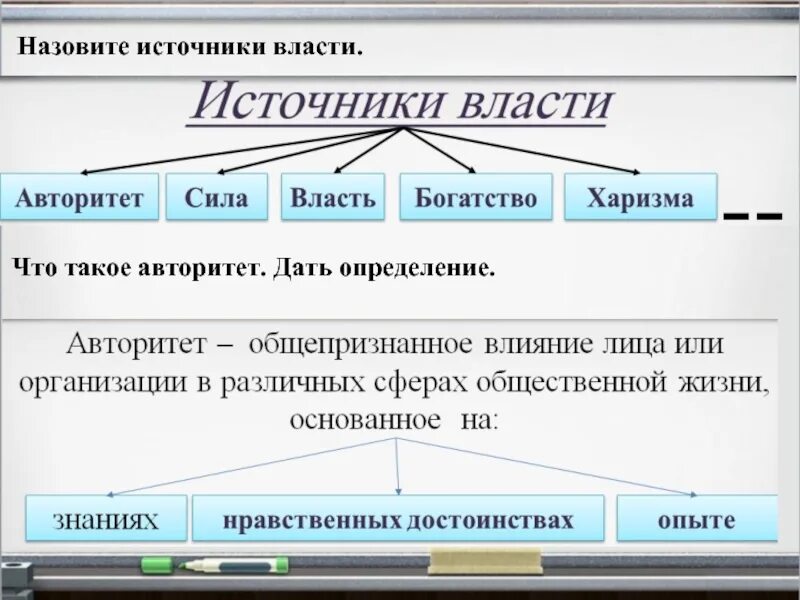 Назовите источники власти.

Источники власти

Авторитет

Сила

Власть

Богатство

Харизма

Что такое авторитет. Дать определение.

Авторитет – общепризнанное влияние лица или организации в различных сферах общественной жизни, основанное на:

знаниях

нравственных достоинствах

опыте